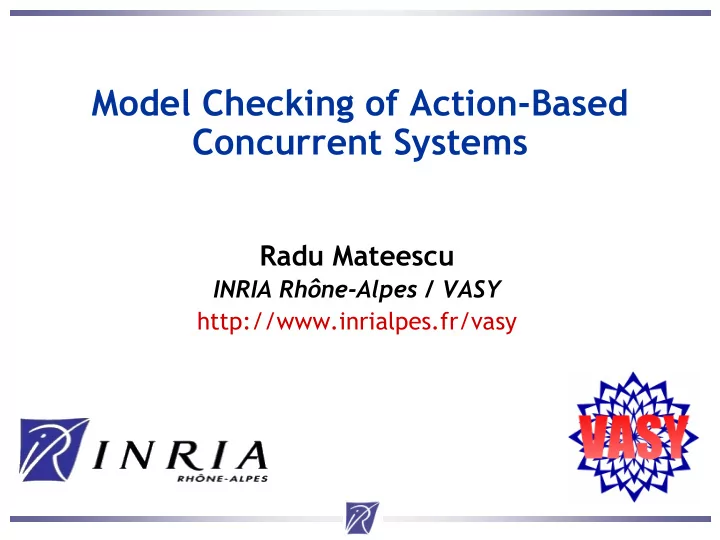 Model Checking of Action-Based Concurrent Systems

Radu Mateescu
INRIA Rhône-Alpes / VASY
http://www.inrialpes.fr/vasy

INRIA
RHÔNE-ALPES

VASY